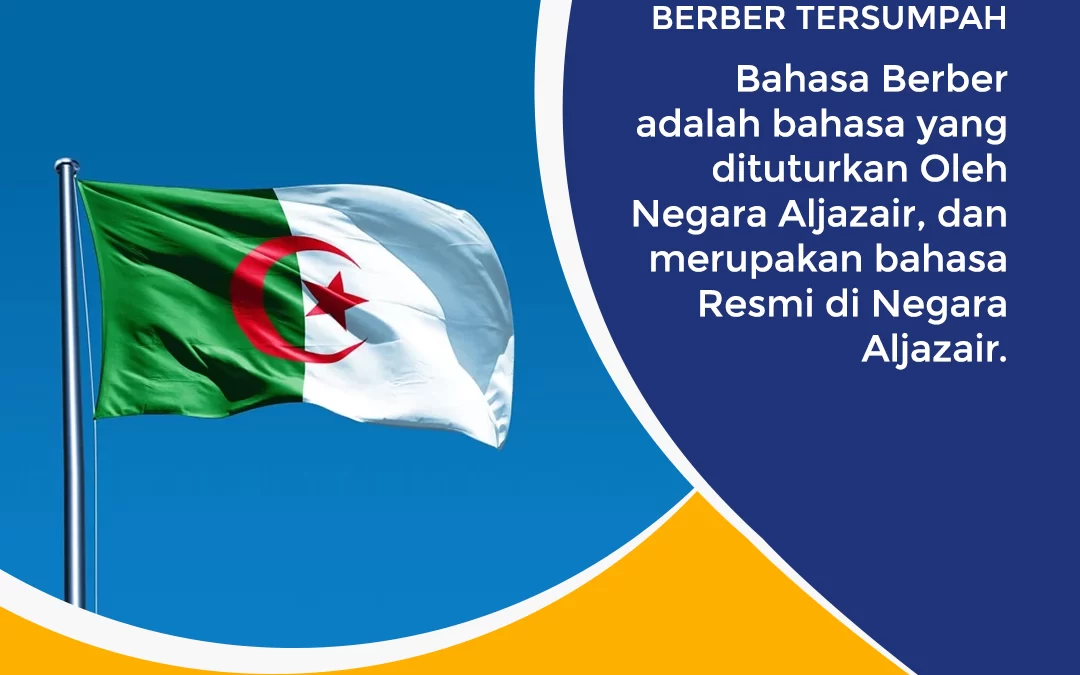 BERBER TERSUMPAH

Bahasa Berber adalah bahasa yang dituturkan Oleh Negara Aljazair, dan merupakan bahasa Resmi di Negara Aljazair.